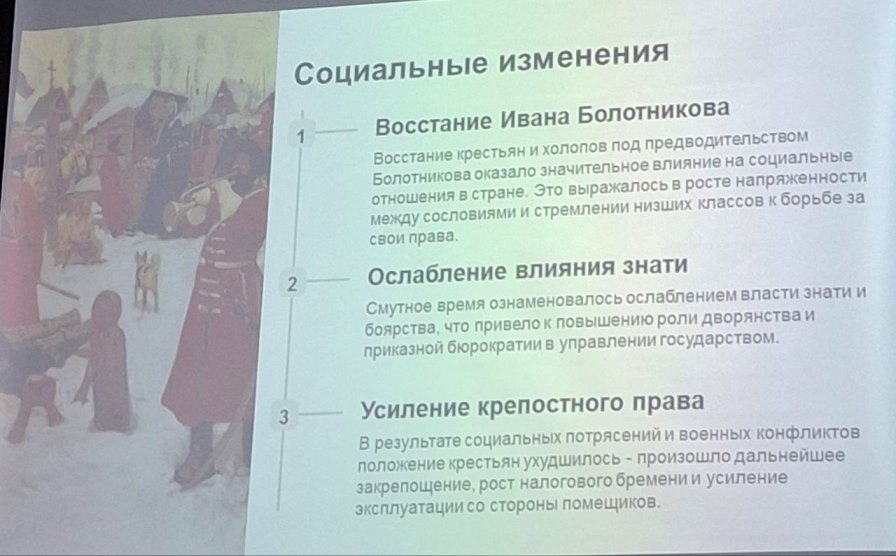 Социальные изменения

1

Восстание Ивана Болотникова

Восстание крестьян и холопов под предводительством Болотникова оказало значительное влияние на социальные отношения в стране. Это выражалось в росте напряженности между сословиями и стремлении низших классов к борьбе за свои права.

2

Ослабление влияния знати

Смутное время ознаменовалось ослаблением власти знати и боярства, что привело к повышению роли дворянства и приказной бюрократии в управлении государством.

3

Усиление крепостного права

В результате социальных потрясений и военных конфликтов положение крестьян ухудшилось - произошло дальнейшее закрепощение, рост налогового бремени и усиление эксплуатации со стороны помещиков.